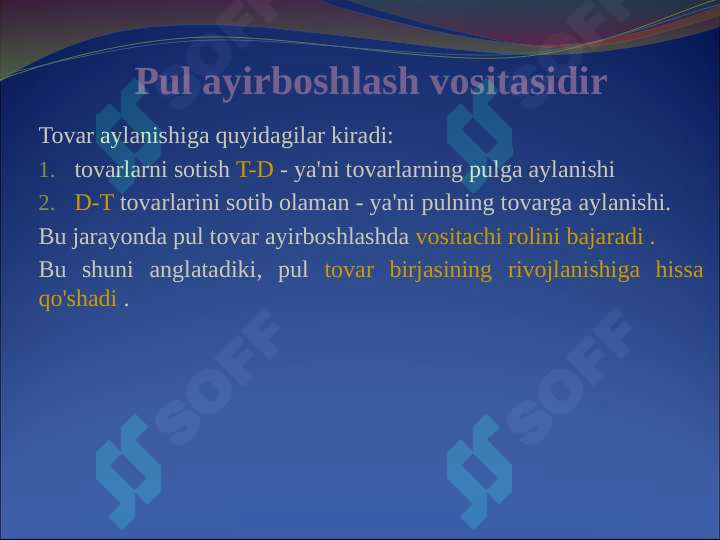 Pul ayirboshlash vositasidir

Tovar aylanishiga quyidagilar kiradi:

1. tovarlarni sotish T-D - ya'ni tovarlarning pulga aylanishi
2. D-T tovarlarini sotib olaman - ya'ni pulning tovarga aylanishi.

Bu jarayonda pul tovar ayirboshlashda vositachi rolini bajaradi .

Bu shuni anglatadiki, pul tovar birjasining rivojlanishiga hissa qo'shadi .

SOFF SOFF SOFF SOFF